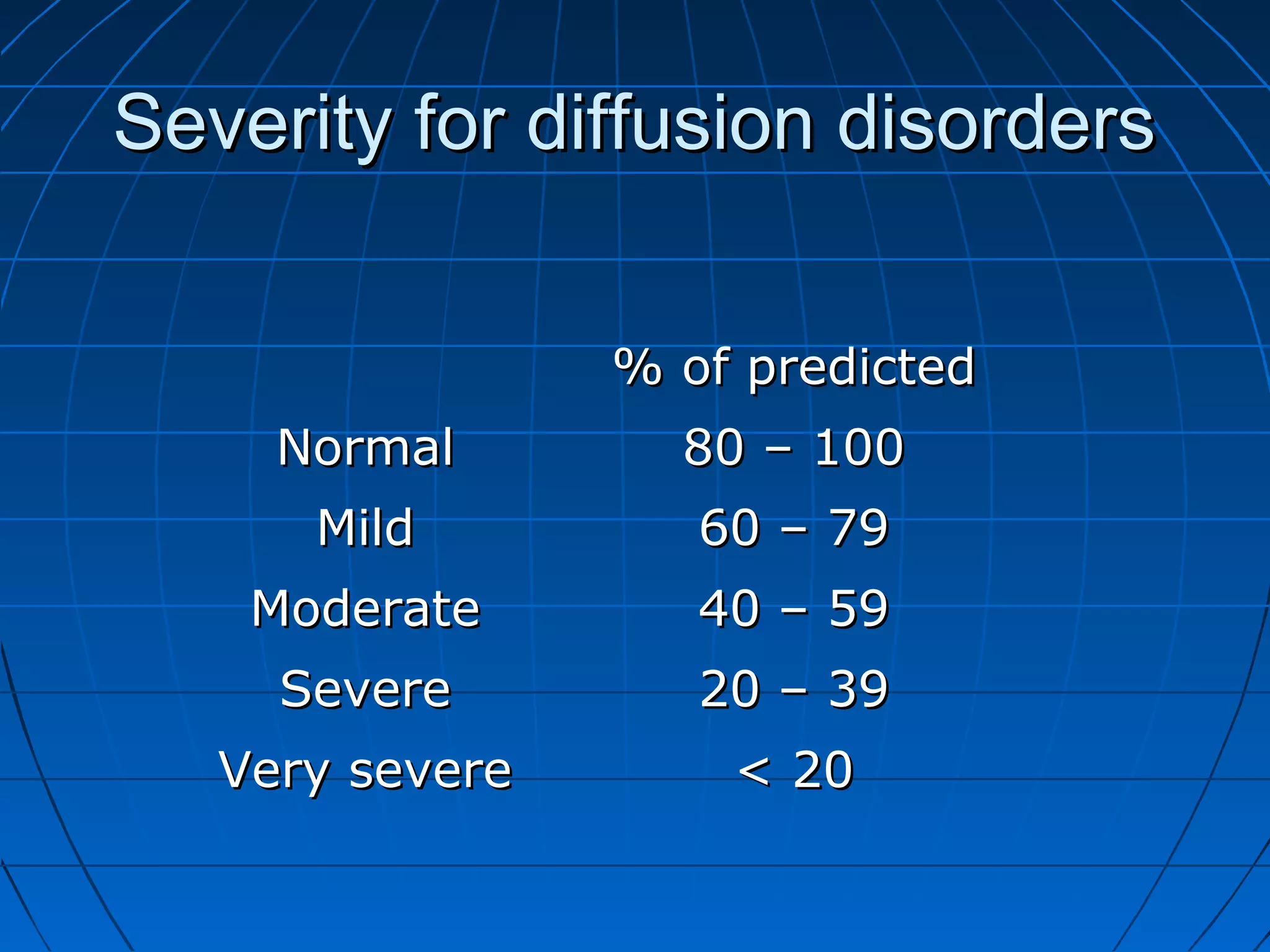 Severity for diffusion disorders

|  | % of predicted |
|---|---|
| Normal | 80 – 100 |
| Mild | 60 – 79 |
| Moderate | 40 – 59 |
| Severe | 20 – 39 |
| Very severe | < 20 |